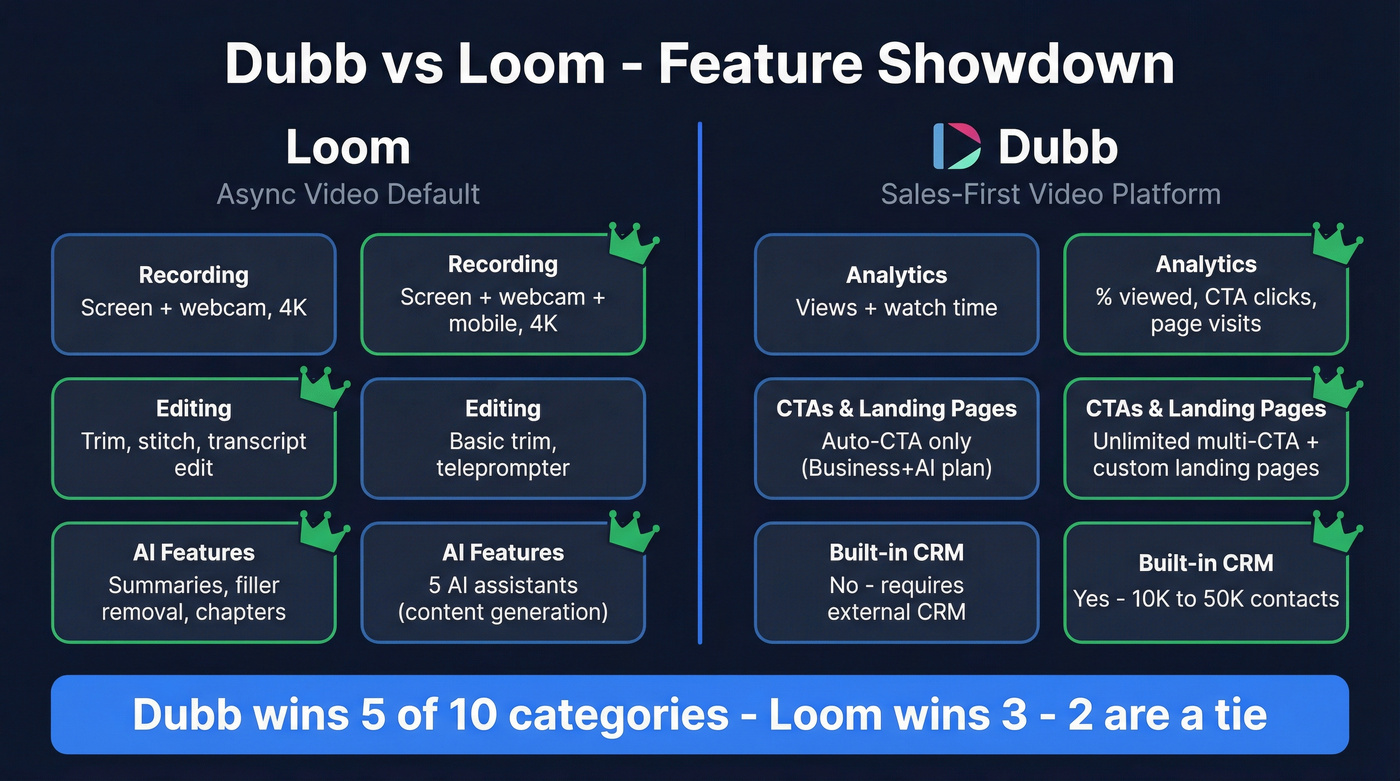 Dubb vs Loom - Feature Showdown

Loom
Async Video Default

Recording
Screen + webcam, 4K

Recording
Screen + webcam + mobile, 4K

Editing
Trim, stitch, transcript edit

Editing
Basic trim, teleprompter

AI Features
Summaries, filler removal, chapters

AI Features
5 AI assistants (content generation)

Dubb
Sales-First Video Platform

Analytics
Views + watch time

Analytics
% viewed, CTA clicks, page visits

CTAs & Landing Pages
Auto-CTA only (Business+AI plan)

CTAs & Landing Pages
Unlimited multi-CTA + custom landing pages

Built-in CRM
No - requires external CRM

Built-in CRM
Yes - 10K to 50K contacts

Dubb wins 5 of 10 categories - Loom wins 3 - 2 are a tie